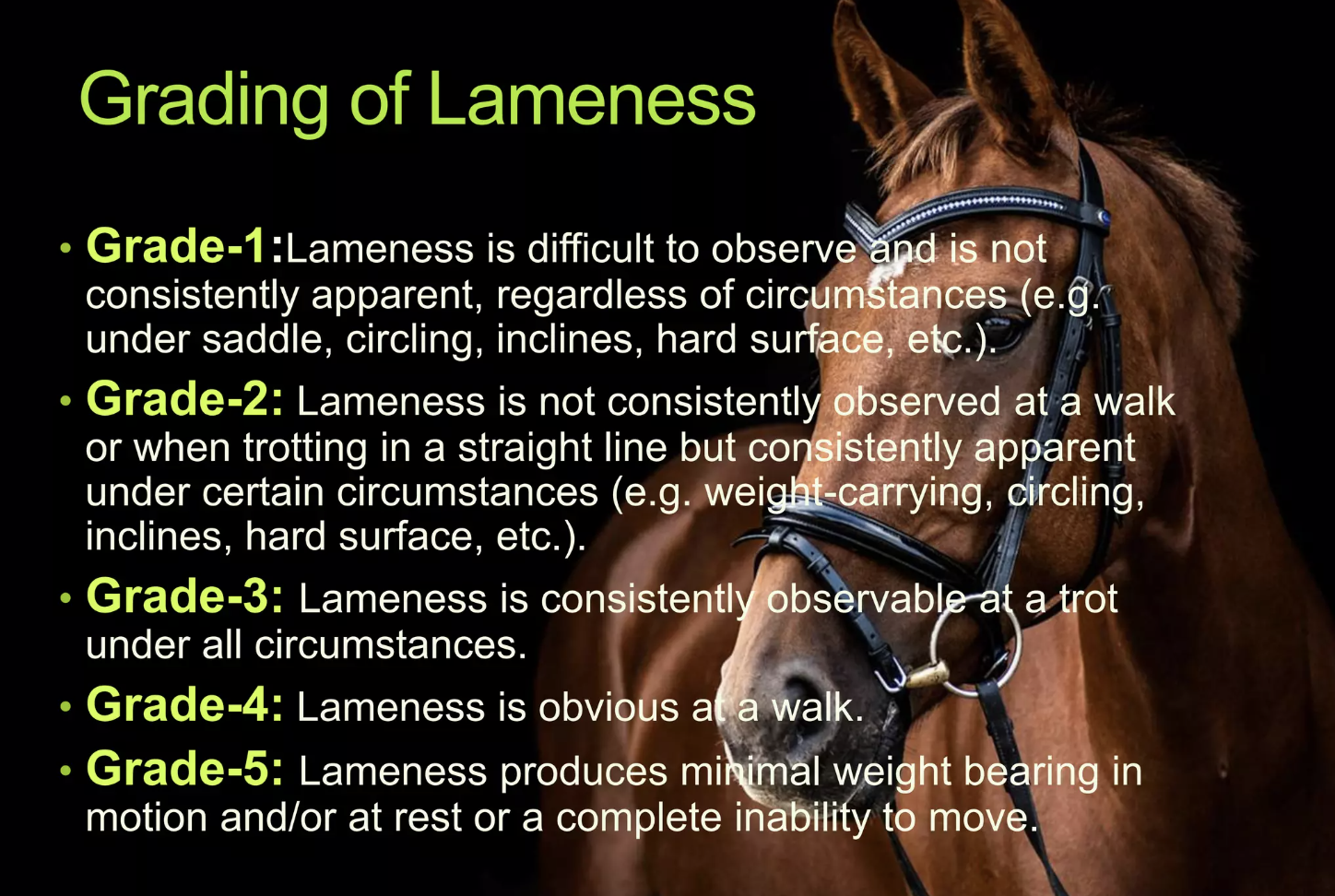 Grading of Lameness

• Grade-1:Lameness is difficult to observe and is not consistently apparent, regardless of circumstances (e.g. under saddle, circling, inclines, hard surface, etc.).

• Grade-2: Lameness is not consistently observed at a walk or when trotting in a straight line but consistently apparent under certain circumstances (e.g. weight-carrying, circling, inclines, hard surface, etc.).

• Grade-3: Lameness is consistently observable at a trot under all circumstances.

• Grade-4: Lameness is obvious at a walk.

• Grade-5: Lameness produces minimal weight bearing in motion and/or at rest or a complete inability to move.